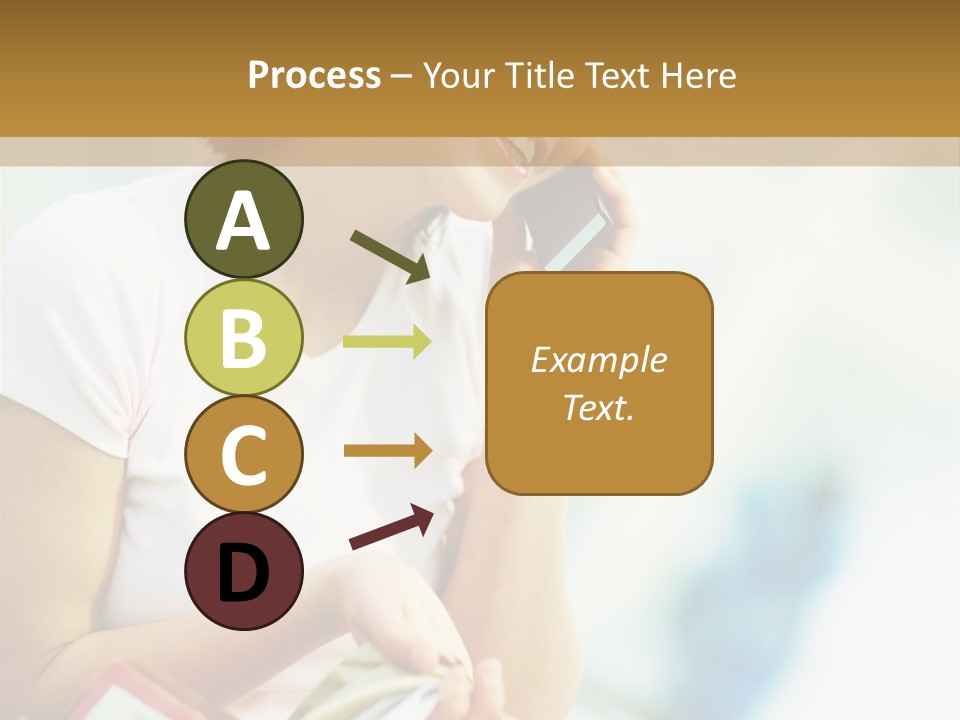 Process – Your Title Text Here

A

B

C

D

Example Text.